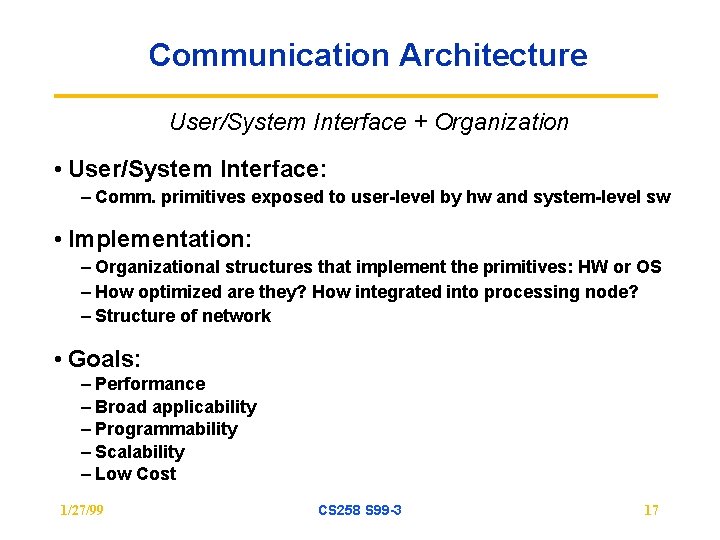 Communication Architecture

User/System Interface + Organization

• User/System Interface:
– Comm. primitives exposed to user-level by hw and system-level sw

• Implementation:
– Organizational structures that implement the primitives: HW or OS
– How optimized are they? How integrated into processing node?
– Structure of network

• Goals:
– Performance
– Broad applicability
– Programmability
– Scalability
– Low Cost

1/27/99 CS258 S99-3 17